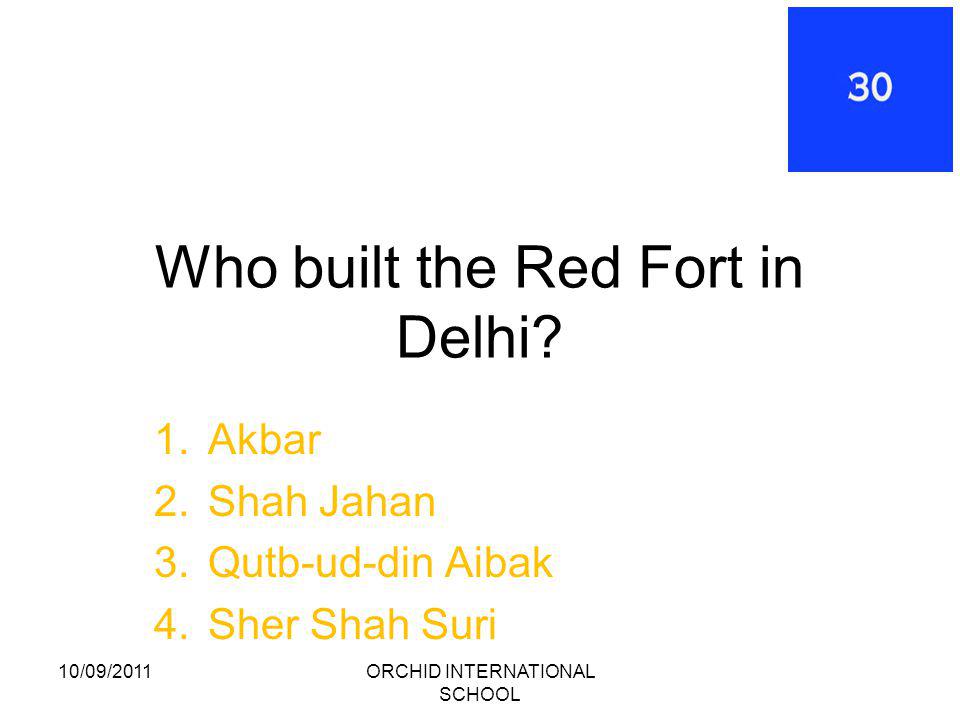 30

Who built the Red Fort in Delhi?

1. Akbar
2. Shah Jahan
3. Qutb-ud-din Aibak
4. Sher Shah Suri

10/09/2011

ORCHID INTERNATIONAL SCHOOL